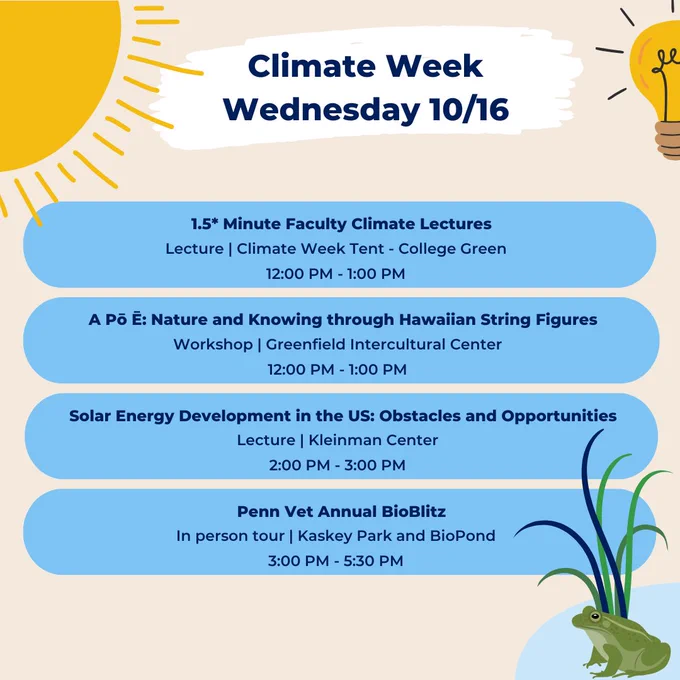 Climate Week
Wednesday 10/16

1.5* Minute Faculty Climate Lectures
Lecture | Climate Week Tent - College Green
12:00 PM - 1:00 PM

A Pō Ē: Nature and Knowing through Hawaiian String Figures
Workshop | Greenfield Intercultural Center
12:00 PM - 1:00 PM

Solar Energy Development in the US: Obstacles and Opportunities
Lecture | Kleinman Center
2:00 PM - 3:00 PM

Penn Vet Annual BioBlitz
In person tour | Kaskey Park and BioPond
3:00 PM - 5:30 PM